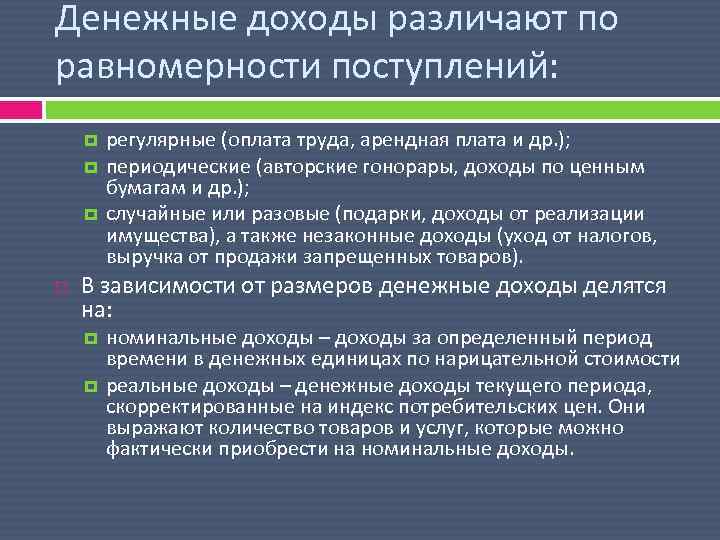 Денежные доходы различают по равномерности поступлений:

регулярные (оплата труда, арендная плата и др.);

периодические (авторские гонорары, доходы по ценным бумагам и др.);

случайные или разовые (подарки, доходы от реализации имущества), а также незаконные доходы (уход от налогов, выручка от продажи запрещенных товаров).

В зависимости от размеров денежные доходы делятся на:

номинальные доходы – доходы за определенный период времени в денежных единицах по нарицательной стоимости

реальные доходы – денежные доходы текущего периода, скорректированные на индекс потребительских цен. Они выражают количество товаров и услуг, которые можно фактически приобрести на номинальные доходы.